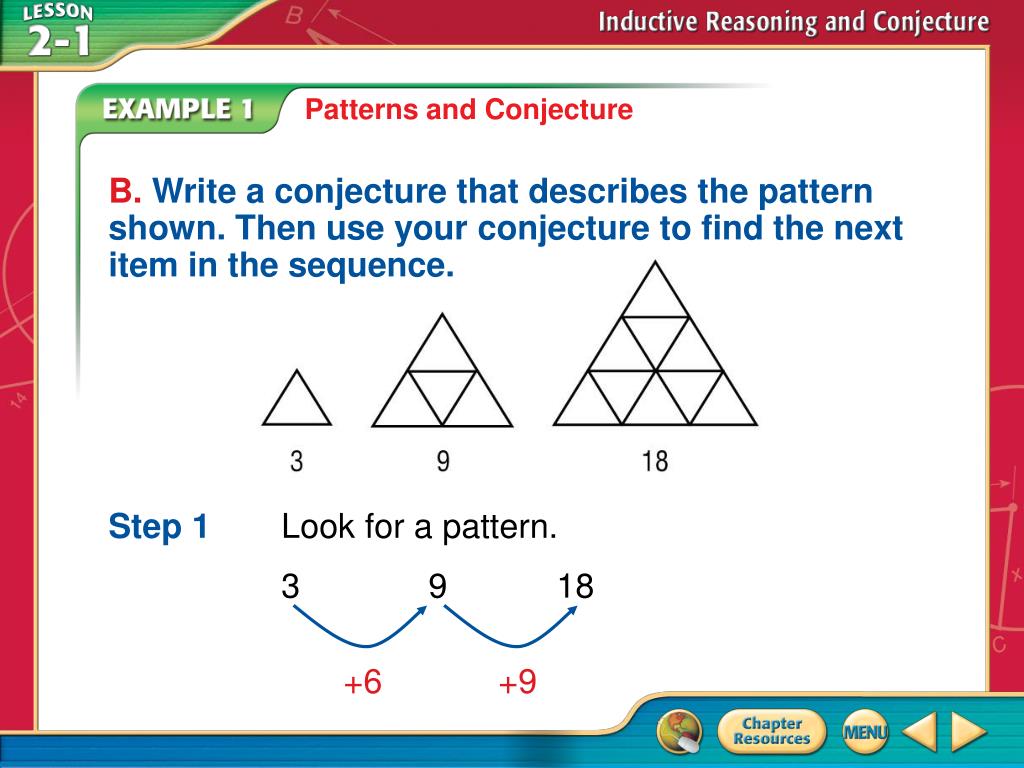 LESSON 2-1

Inductive Reasoning and Conjecture

EXAMPLE 1 Patterns and Conjecture

B. Write a conjecture that describes the pattern shown. Then use your conjecture to find the next item in the sequence.

3 9 18

Step 1 Look for a pattern.

3 9 18

+6 +9

Chapter Resources

MENU